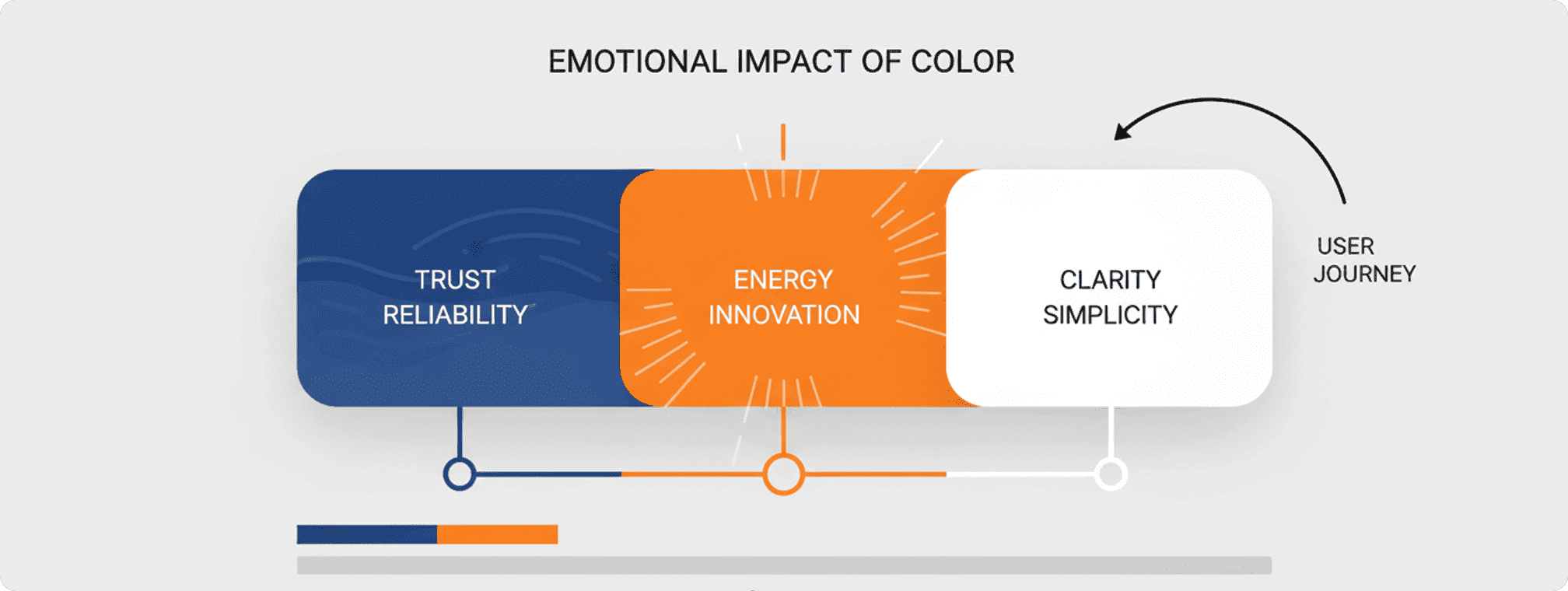 EMOTIONAL IMPACT OF COLOR

TRUST
RELIABILITY

ENERGY
INNOVATION

CLARITY
SIMPLICITY

USER
JOURNEY